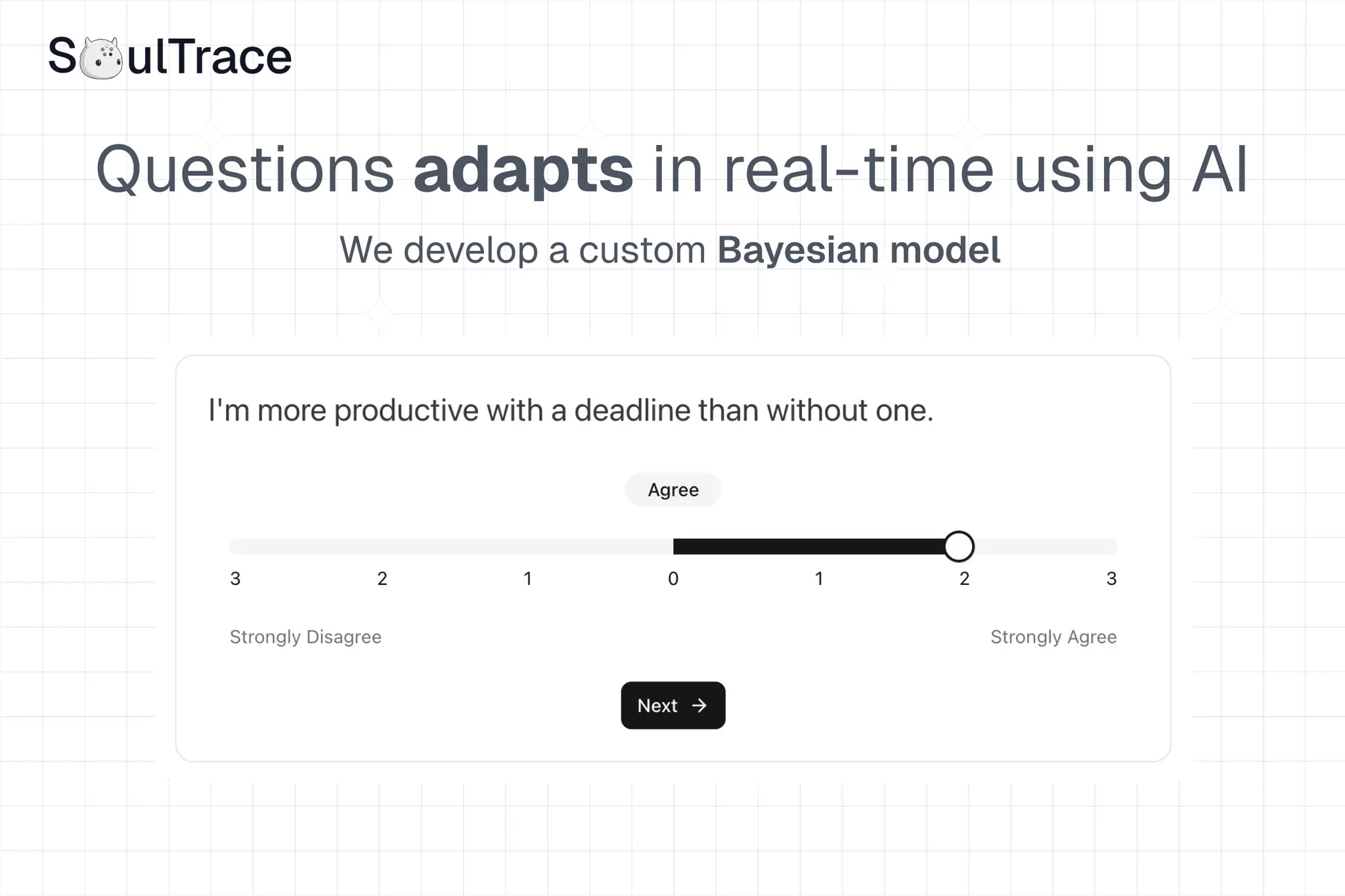 SoulTrace

Questions adapts in real-time using AI

We develop a custom Bayesian model

I'm more productive with a deadline than without one.

Agree

3 2 1 0 1 2 3

Strongly Disagree

Strongly Agree

Next →